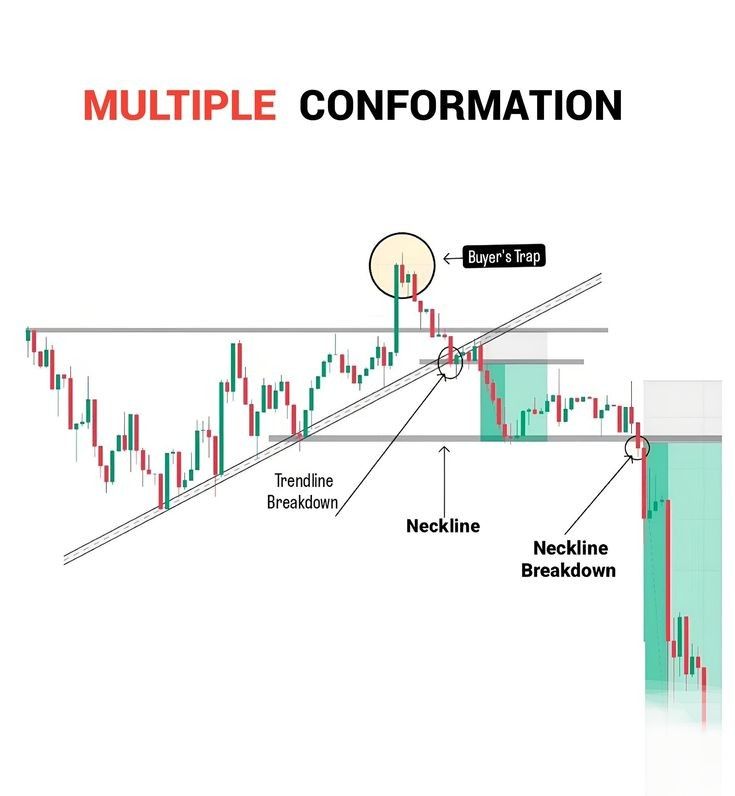 MULTIPLE CONFORMATION

Buyer's Trap

Trendline Breakdown

Neckline

Neckline Breakdown